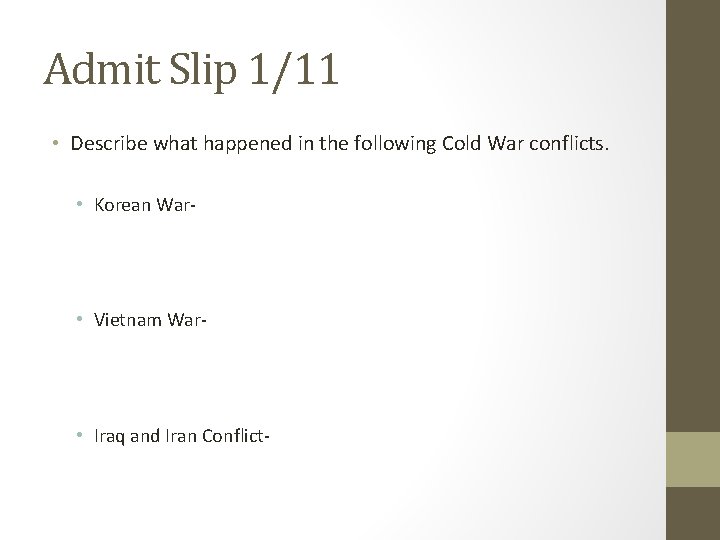 Admit Slip 1/11

• Describe what happened in the following Cold War conflicts.

• Korean War-

• Vietnam War-

• Iraq and Iran Conflict-